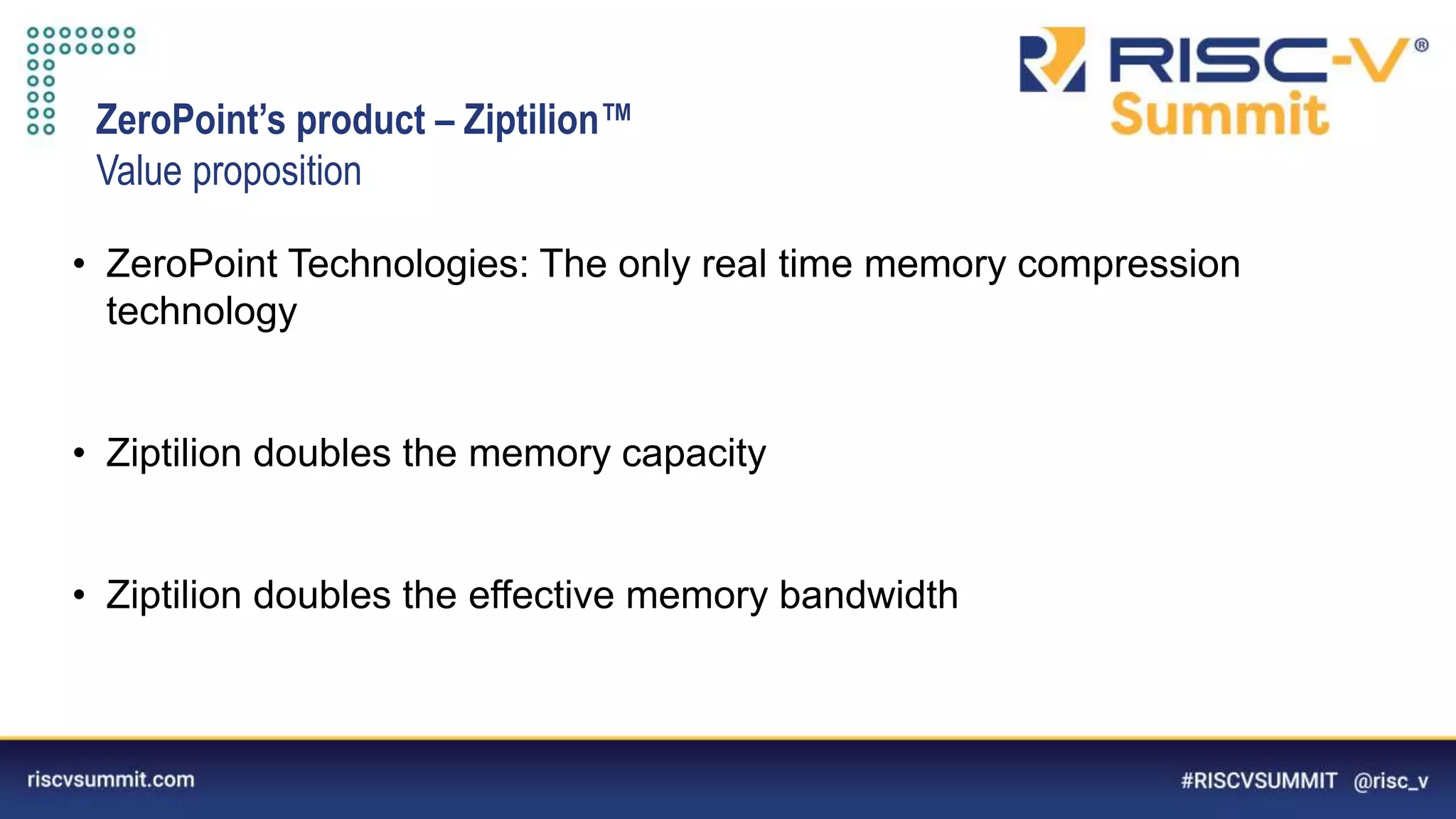 RISC-V® Summit

ZeroPoint's product – Ziptilion™
Value proposition

• ZeroPoint Technologies: The only real time memory compression technology

• Ziptilion doubles the memory capacity

• Ziptilion doubles the effective memory bandwidth

riscvsummit.com

#RISCVSUMMIT @risc_v